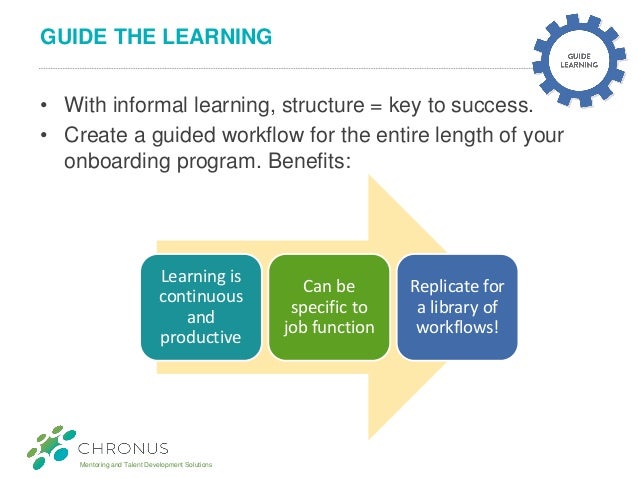 GUIDE THE LEARNING

GUIDE LEARNING

• With informal learning, structure = key to success.
• Create a guided workflow for the entire length of your onboarding program. Benefits:

Learning is continuous and productive

Can be specific to job function

Replicate for a library of workflows!

CHRONUS
Mentoring and Talent Development Solutions